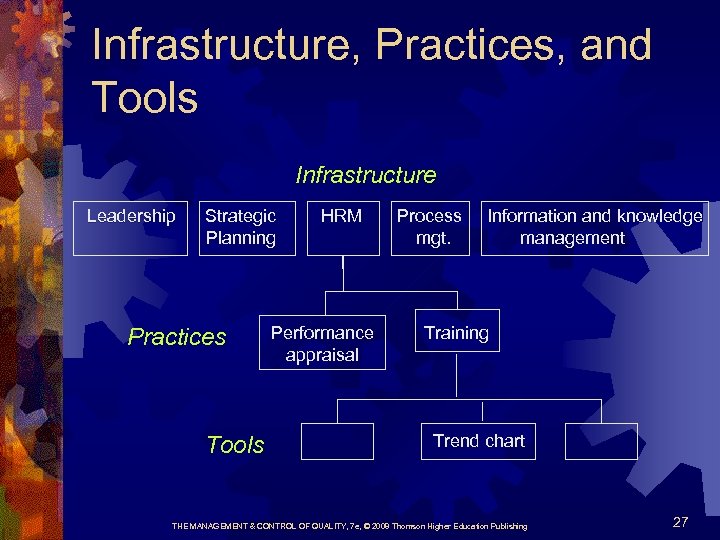 Infrastructure, Practices, and Tools

Infrastructure

Leadership

Strategic Planning

HRM

Process mgt.

Information and knowledge management

Practices

Performance appraisal

Training

Tools

Trend chart

THE MANAGEMENT & CONTROL OF QUALITY, 7e, © 2008 Thomson Higher Education Publishing

27